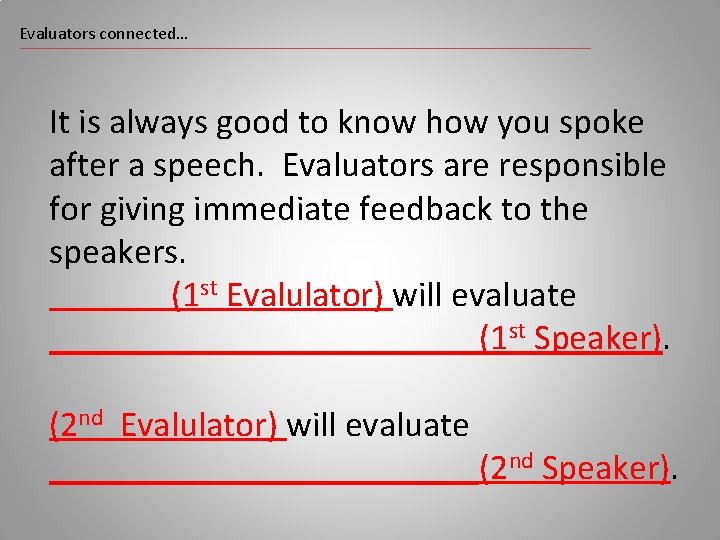 Evaluators connected…

It is always good to know how you spoke after a speech. Evaluators are responsible for giving immediate feedback to the speakers.

________(1st Evalulator) will evaluate ____________________________(1st Speaker).

(2nd Evalulator) will evaluate ____________________________(2nd Speaker).